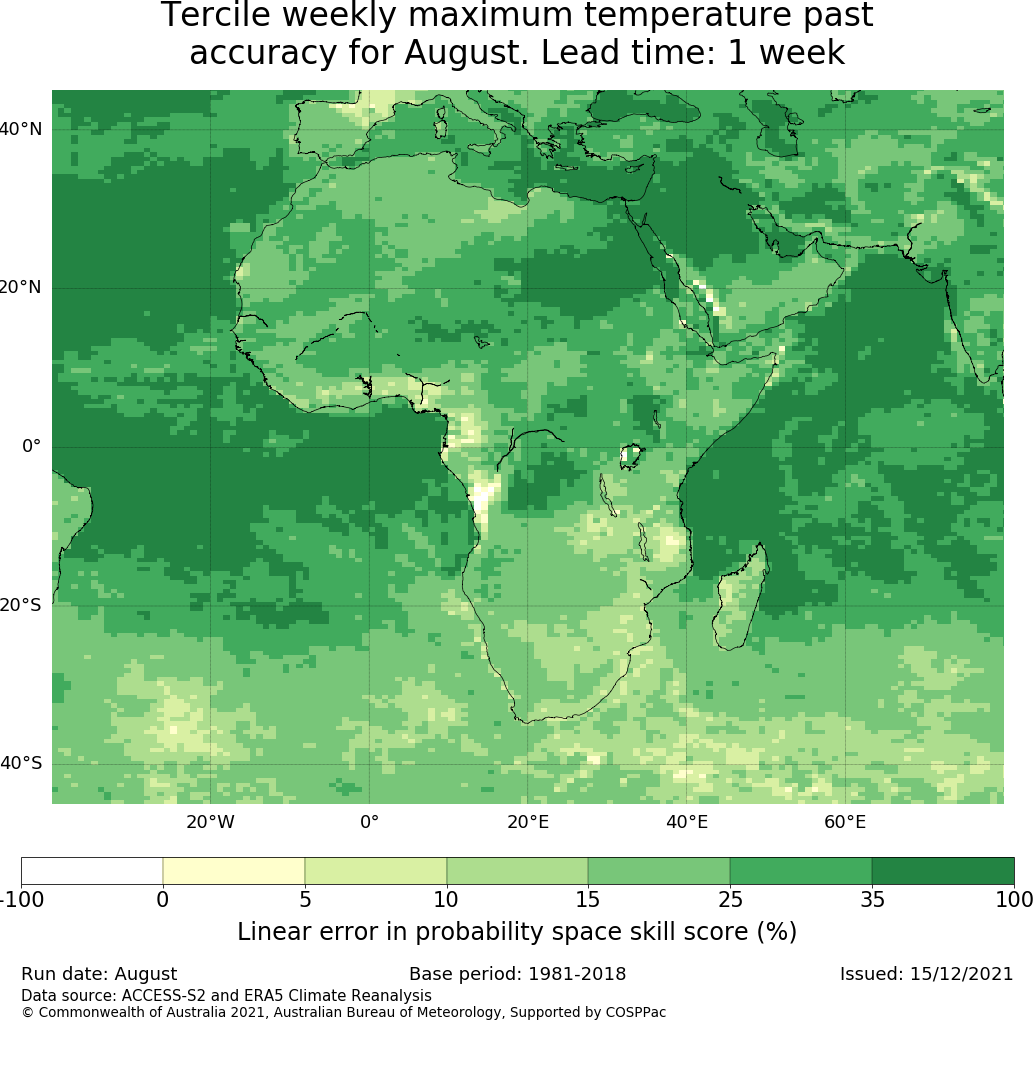 Tercile weekly maximum temperature past accuracy for August. Lead time: 1 week

40°N
20°N
0°
20°S
40°S

20°W
0°
20°E
40°E
60°E

-100
0
5
10
15
25
35
100

Linear error in probability space skill score (%)

Run date: August
Base period: 1981-2018
Issued: 15/12/2021

Data source: ACCESS-S2 and ERA5 Climate Reanalysis
© Commonwealth of Australia 2021, Australian Bureau of Meteorology, Supported by COSPPac